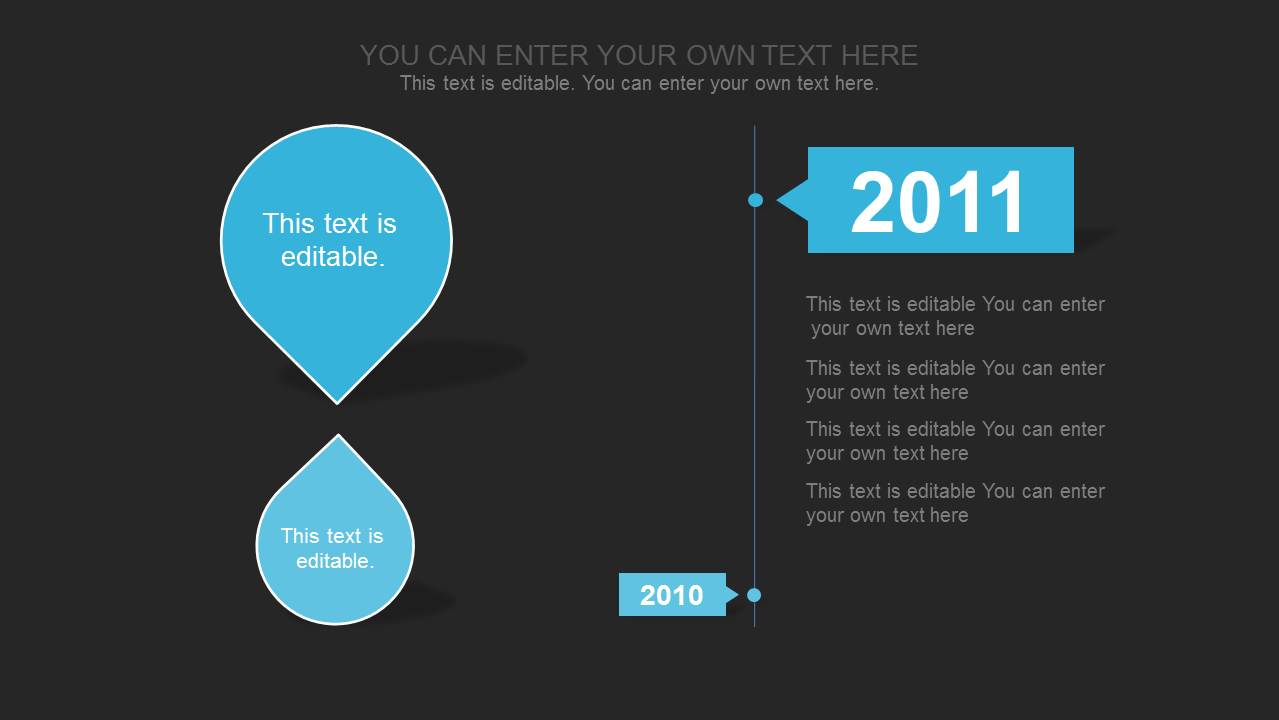 YOU CAN ENTER YOUR OWN TEXT HERE
This text is editable. You can enter your own text here.

This text is editable.

This text is editable.

2011

This text is editable You can enter your own text here

This text is editable You can enter your own text here

This text is editable You can enter your own text here

This text is editable You can enter your own text here

2010